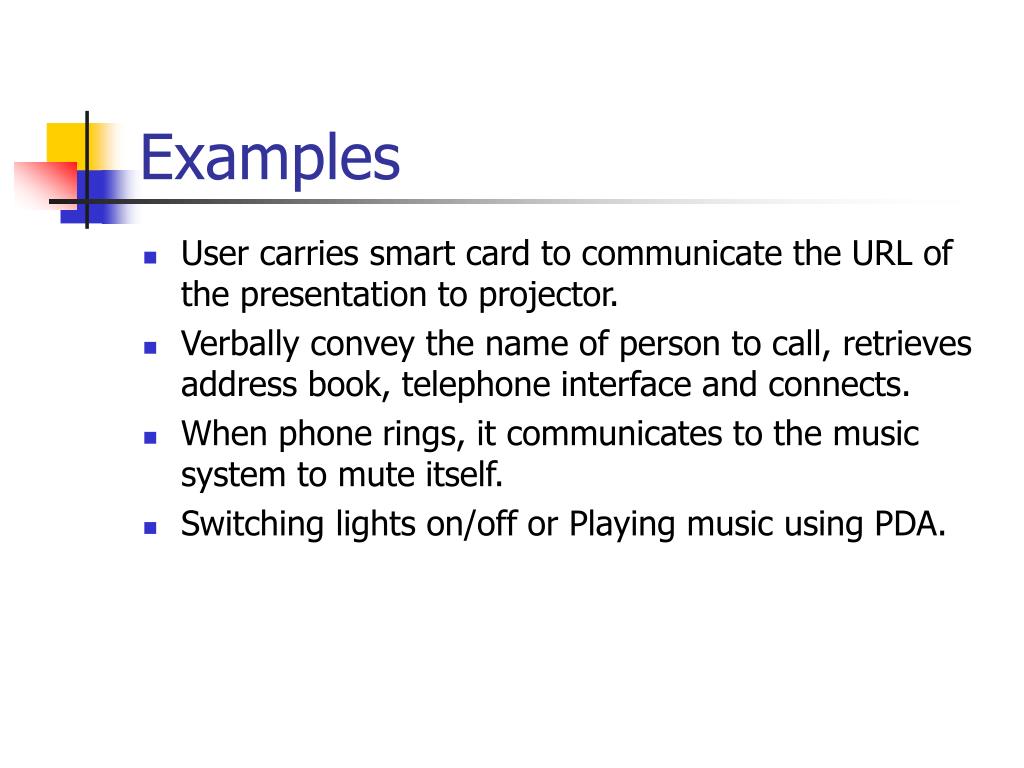 Examples

- User carries smart card to communicate the URL of the presentation to projector.
- Verbally convey the name of person to call, retrieves address book, telephone interface and connects.
- When phone rings, it communicates to the music system to mute itself.
- Switching lights on/off or Playing music using PDA.